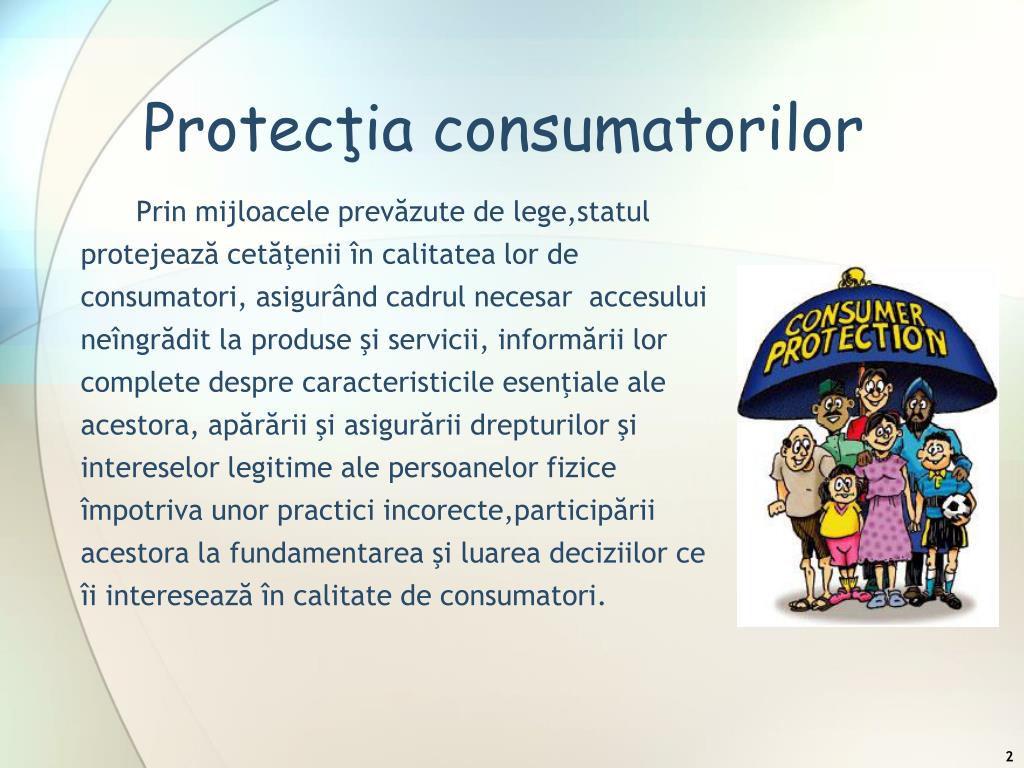 Protecţia consumatorilor

Prin mijloacele prevăzute de lege,statul protejează cetăţenii în calitatea lor de consumatori, asigurând cadrul necesar accesului neîngrădit la produse şi servicii, informării lor complete despre caracteristicile esenţiale ale acestora, apărării şi asigurării drepturilor şi intereselor legitime ale persoanelor fizice împotriva unor practici incorecte,participării acestora la fundamentarea şi luarea deciziilor ce îi interesează în calitate de consumatori.

CONSUMER PROTECTION

2